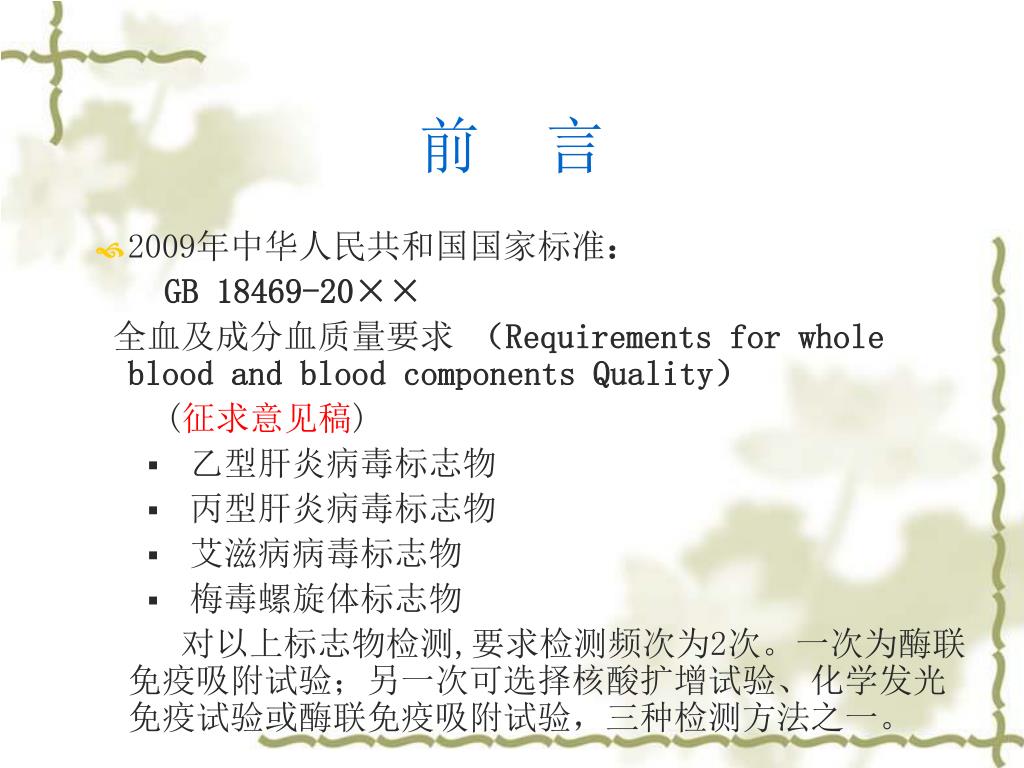 前　言

2009年中华人民共和国国家标准：

GB 18469-20××

全血及成分血质量要求 （Requirements for whole blood and blood components Quality）

(征求意见稿)

▪ 乙型肝炎病毒标志物

▪ 丙型肝炎病毒标志物

▪ 艾滋病病毒标志物

▪ 梅毒螺旋体标志物

对以上标志物检测,要求检测频次为2次。一次为酶联免疫吸附试验；另一次可选择核酸扩增试验、化学发光免疫试验或酶联免疫吸附试验，三种检测方法之一。